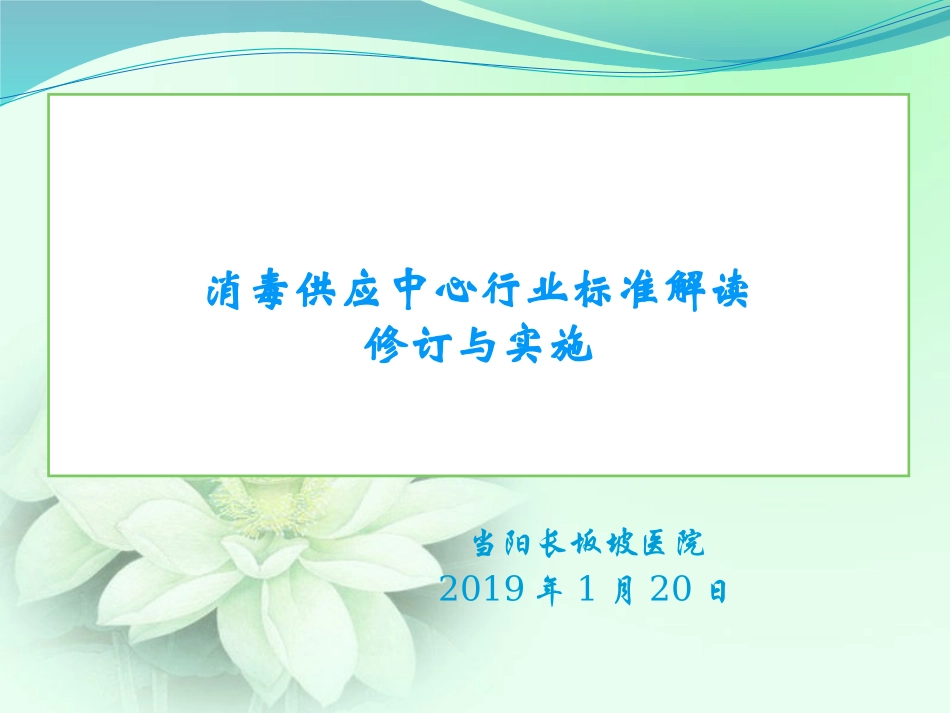 消毒供应中心行业标准解读
修订与实施

当阳长坂坡医院
2019 年 1 月 20 日